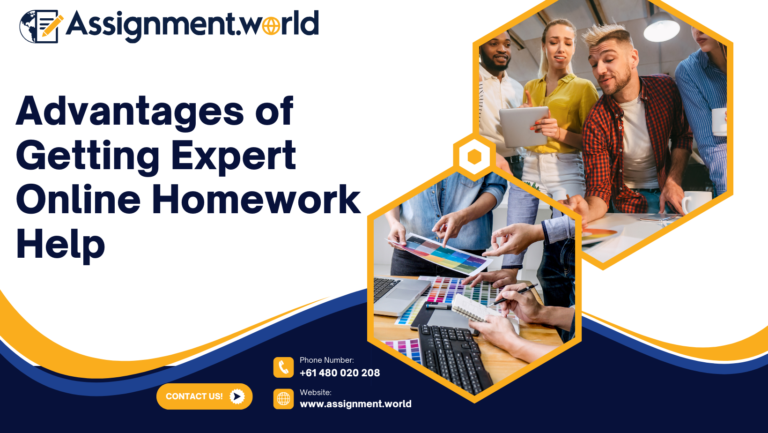 Assignment.world

Advantages of Getting Expert Online Homework Help

CONTACT US!

Phone Number:
+61 480 020 208

Website:
www.assignment.world